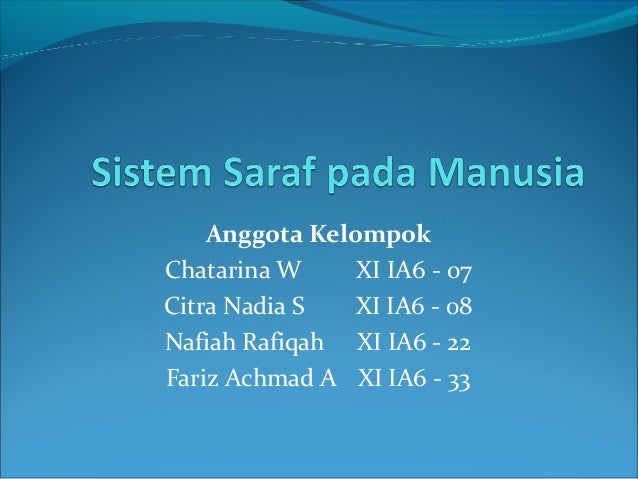 Sistem Saraf pada Manusia

Anggota Kelompok
Chatarina W XI IA6 - 07
Citra Nadia S XI IA6 - 08
Nafiah Rafiqah XI IA6 - 22
Fariz Achmad A XI IA6 - 33